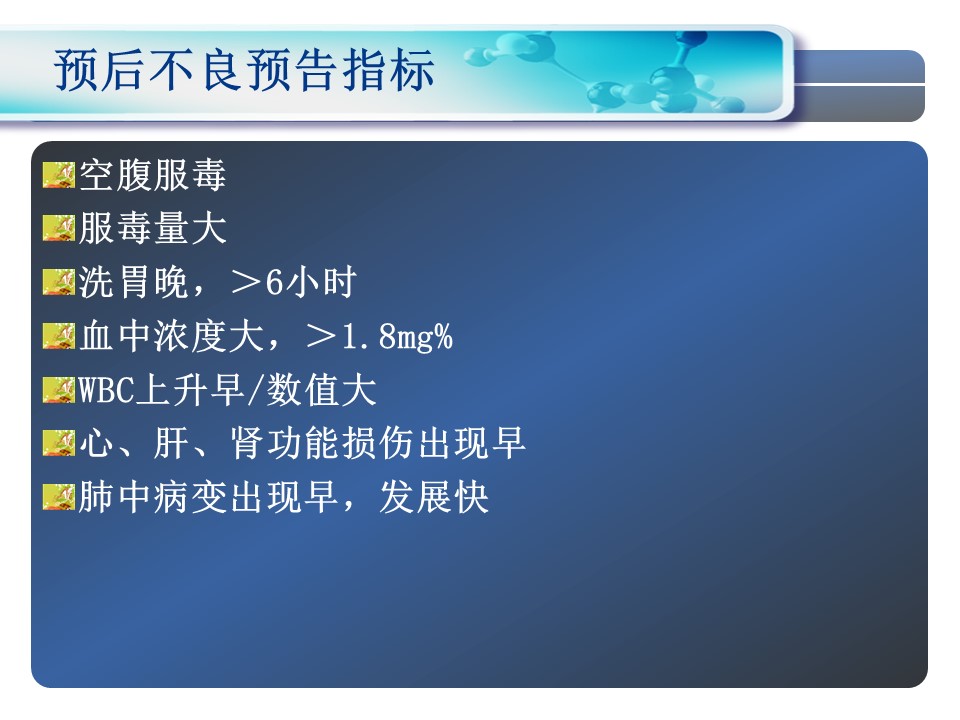 预后不良预告指标

空腹服毒
服毒量大
洗胃晚，＞6小时
血中浓度大，＞1.8mg%
WBC上升早/数值大
心、肝、肾功能损伤出现早
肺中病变出现早，发展快